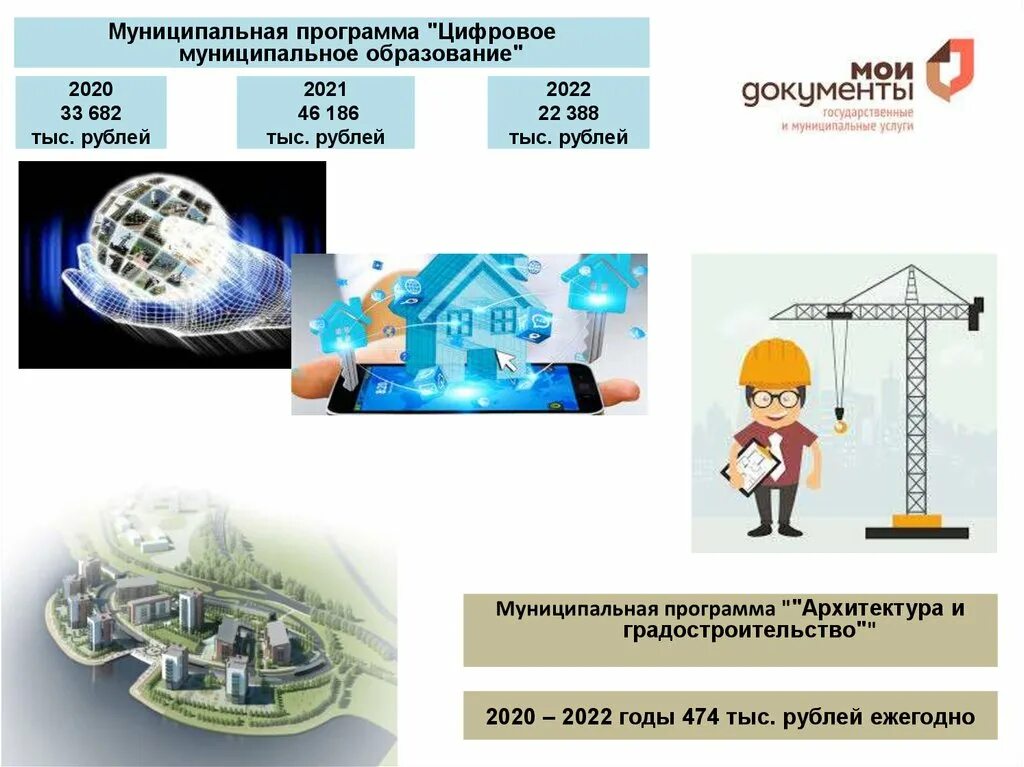 Муниципальная программа "Цифровое муниципальное образование"

2020
33 682
тыс. рублей

2021
46 186
тыс. рублей

2022
22 388
тыс. рублей

мои документы
государственные и муниципальные услуги

Муниципальная программа ""Архитектура и градостроительство""

2020 – 2022 годы 474 тыс. рублей ежегодно